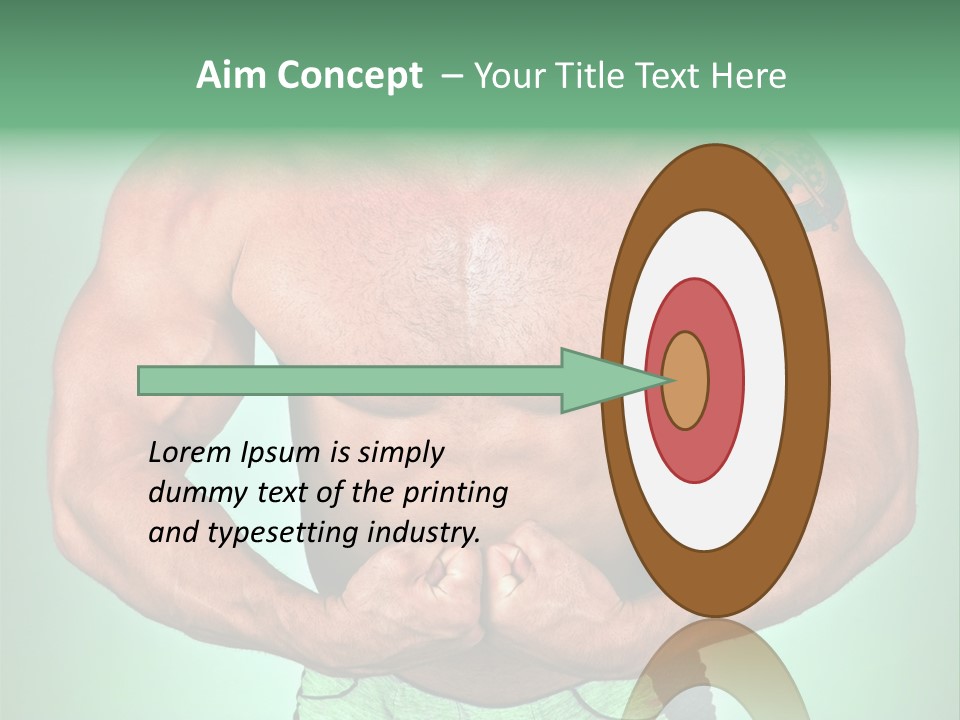 Aim Concept – Your Title Text Here

Lorem Ipsum is simply dummy text of the printing and typesetting industry.